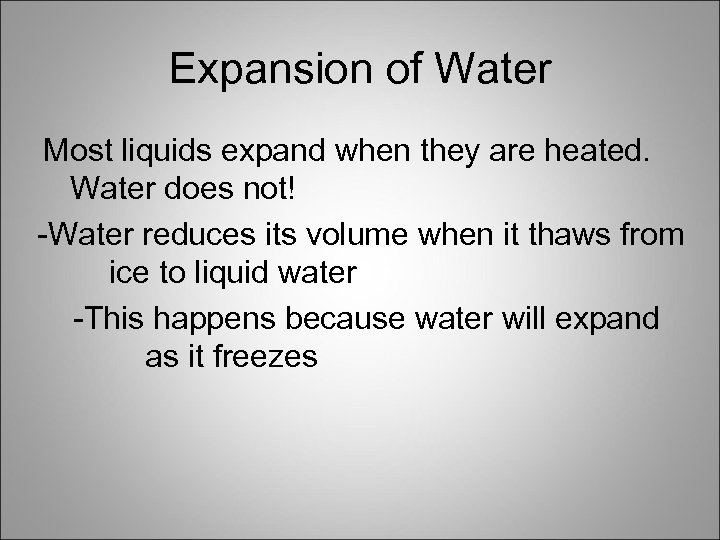 Expansion of Water

Most liquids expand when they are heated. Water does not!

-Water reduces its volume when it thaws from ice to liquid water

-This happens because water will expand as it freezes